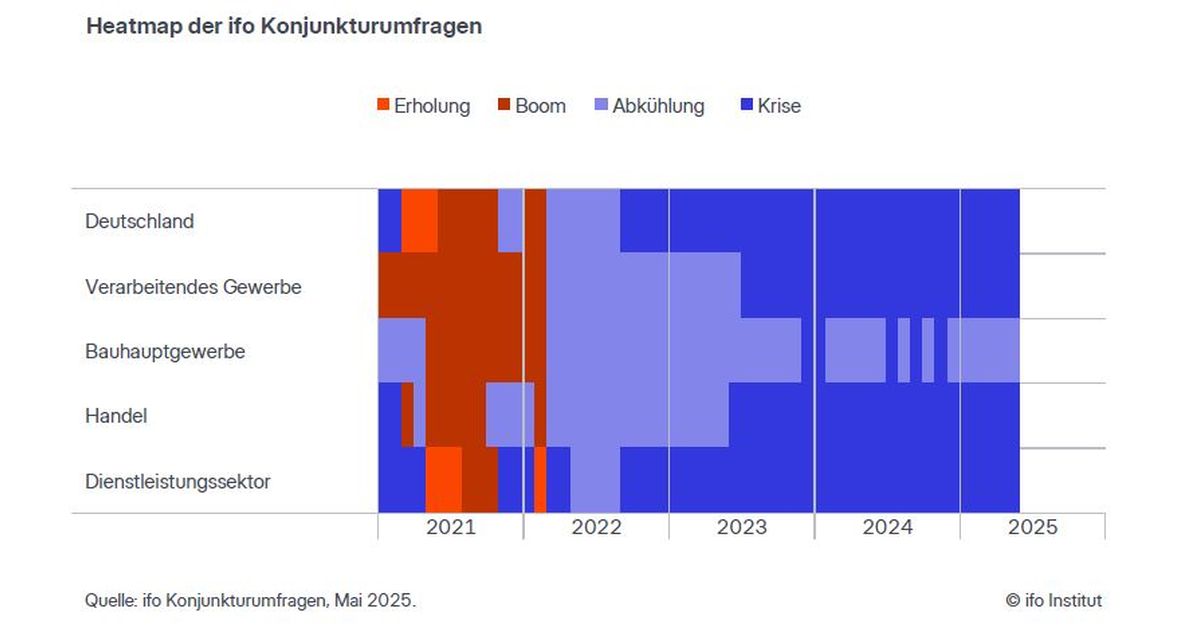 Heatmap der ifo Konjunkturumfragen

Erholung Boom Abkühlung Krise

Deutschland
Verarbeitendes Gewerbe
Bauhauptgewerbe
Handel
Dienstleistungssektor

2021 2022 2023 2024 2025

Quelle: ifo Konjunkturumfragen, Mai 2025.

© ifo Institut